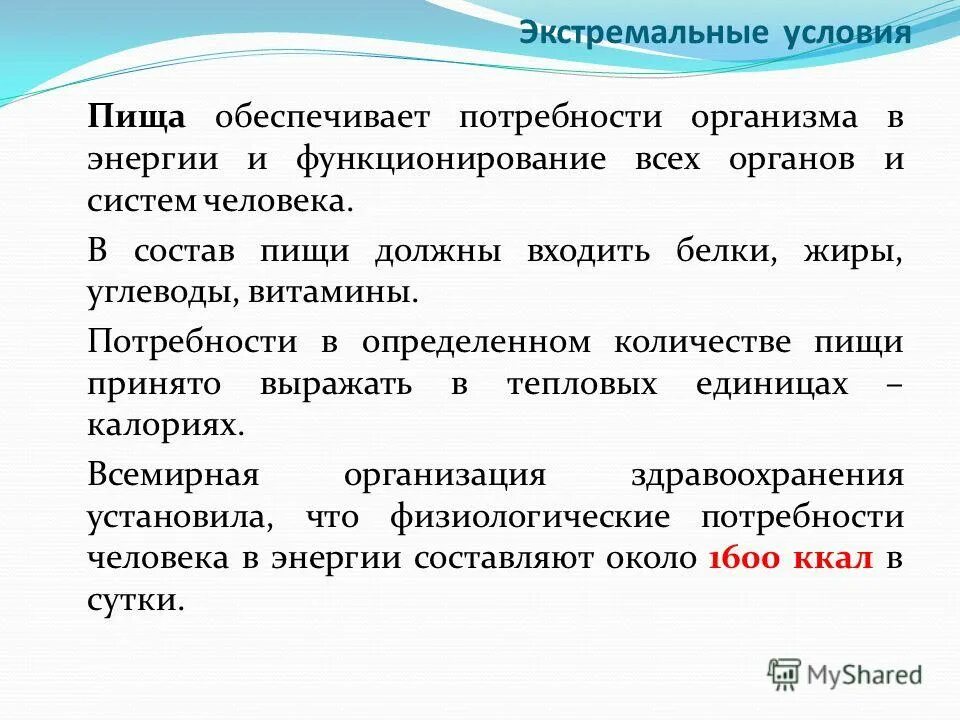 Экстремальные условия

Пища обеспечивает потребности организма в энергии и функционирование всех органов и систем человека.

В состав пищи должны входить белки, жиры, углеводы, витамины.

Потребности в определенном количестве пищи принято выражать в тепловых единицах – калориях.

Всемирная организация здравоохранения установила, что физиологические потребности человека в энергии составляют около 1600 ккал в сутки.

MyShared